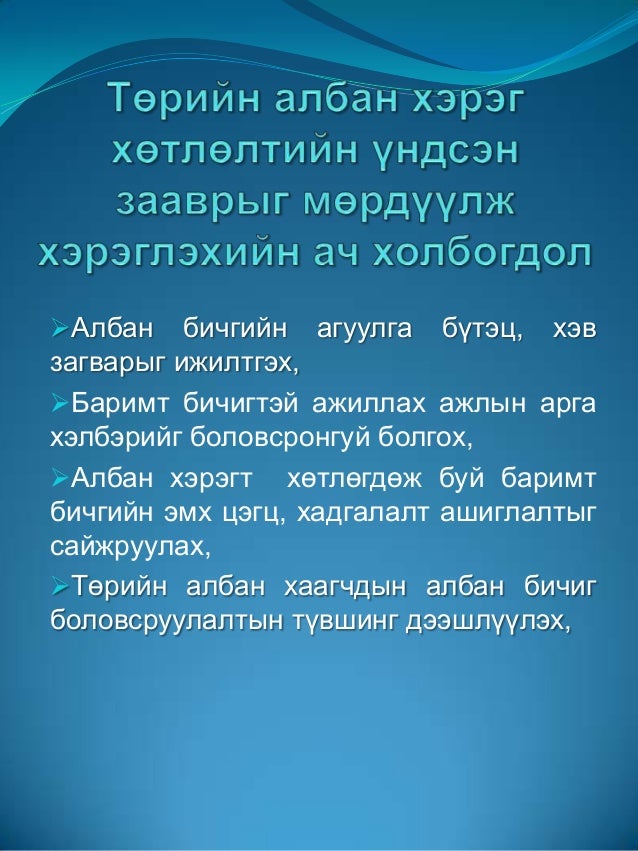 Төрийн албан хэрэг хөтлөлтийн үндсэн зааврыг мөрдүүлж хэрэглэхийн ач холбогдол

➢Албан бичгийн агуулга бүтэц, хэв загварыг ижилтгэх,

➢Баримт бичигтэй ажиллах ажлын арга хэлбэрийг боловсронгуй болгох,

➢Албан хэрэгт хөтлөгдөж буй баримт бичгийн эмх цэгц, хадгалалт ашиглалтыг сайжруулах,

➢Төрийн албан хаагчдын албан бичиг боловсруулалтын түвшинг дээшлүүлэх,